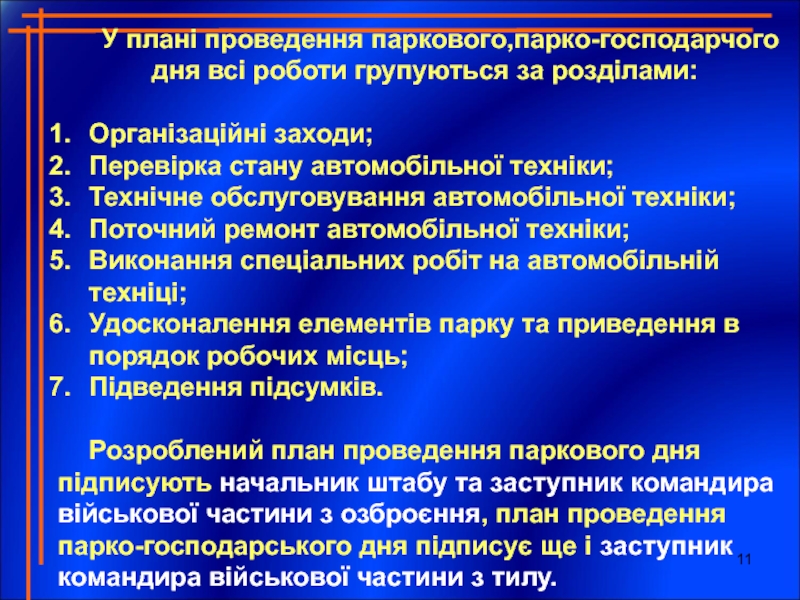 У плані проведення паркового,парко-господарчого дня всі роботи групуються за розділами:

1. Організаційні заходи;
2. Перевірка стану автомобільної техніки;
3. Технічне обслуговування автомобільної техніки;
4. Поточний ремонт автомобільної техніки;
5. Виконання спеціальних робіт на автомобільній техніці;
6. Удосконалення елементів парку та приведення в порядок робочих місць;
7. Підведення підсумків.

Розроблений план проведення паркового дня підписують начальник штабу та заступник командира військової частини з озброєння, план проведення парко-господарського дня підписує ще і заступник командира військової частини з тилу.

11